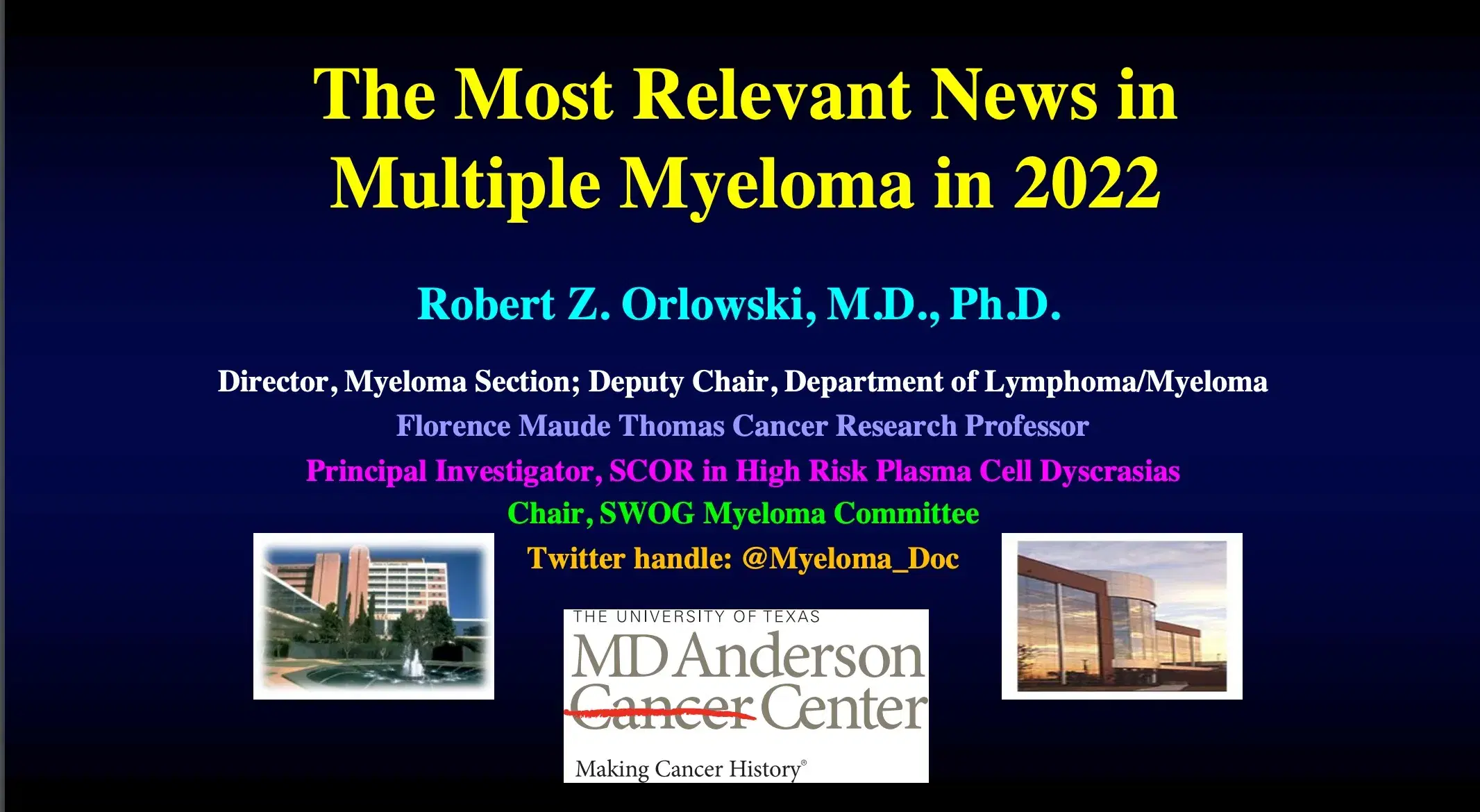 The Most Relevant News in Multiple Myeloma in 2022

Robert Z. Orlowski, M.D., Ph.D.

Director, Myeloma Section; Deputy Chair, Department of Lymphoma/Myeloma

Florence Maude Thomas Cancer Research Professor

Principal Investigator, SCOR in High Risk Plasma Cell Dyscrasias

Chair, SWOG Myeloma Committee

Twitter handle: @Myeloma_Doc

THE UNIVERSITY OF TEXAS
MD Anderson
Cancer Center
Making Cancer History®